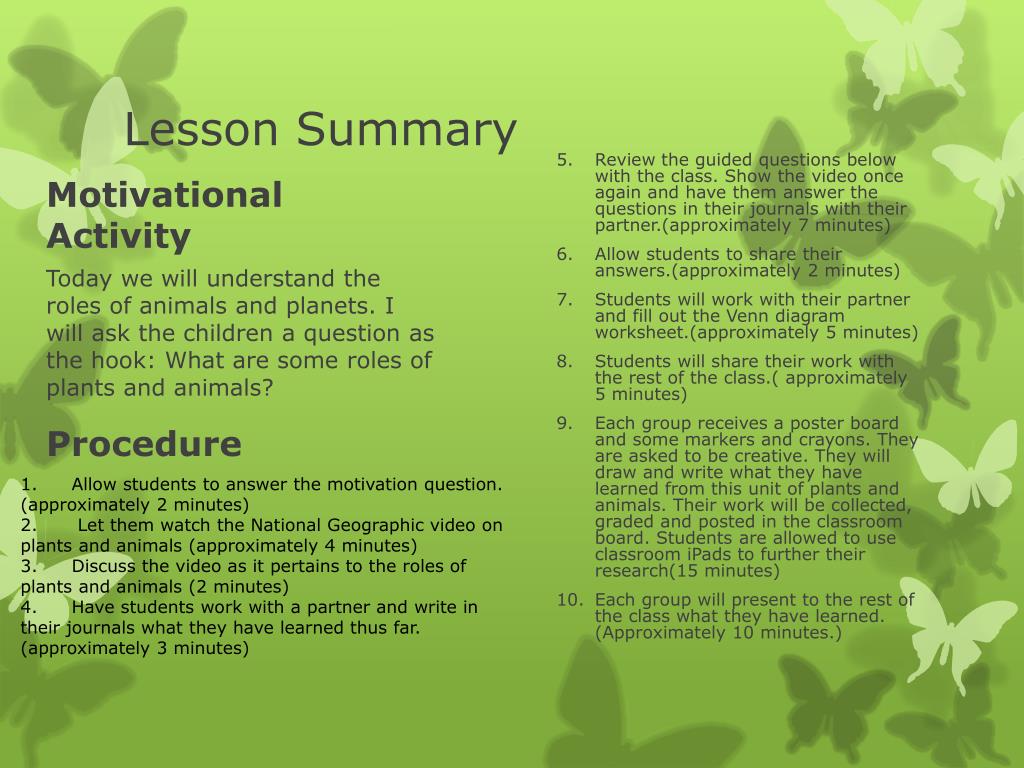 Lesson Summary

Motivational Activity

Today we will understand the roles of animals and planets. I will ask the children a question as the hook: What are some roles of plants and animals?

Procedure

1. Allow students to answer the motivation question. (approximately 2 minutes)
2. Let them watch the National Geographic video on plants and animals (approximately 4 minutes)
3. Discuss the video as it pertains to the roles of plants and animals (2 minutes)
4. Have students work with a partner and write in their journals what they have learned thus far. (approximately 3 minutes)

5. Review the guided questions below with the class. Show the video once again and have them answer the questions in their journals with their partner.(approximately 7 minutes)
6. Allow students to share their answers.(approximately 2 minutes)
7. Students will work with their partner and fill out the Venn diagram worksheet.(approximately 5 minutes)
8. Students will share their work with the rest of the class.( approximately 5 minutes)
9. Each group receives a poster board and some markers and crayons. They are asked to be creative. They will draw and write what they have learned from this unit of plants and animals. Their work will be collected, graded and posted in the classroom board. Students are allowed to use classroom iPads to further their research(15 minutes)
10. Each group will present to the rest of the class what they have learned. (Approximately 10 minutes.)